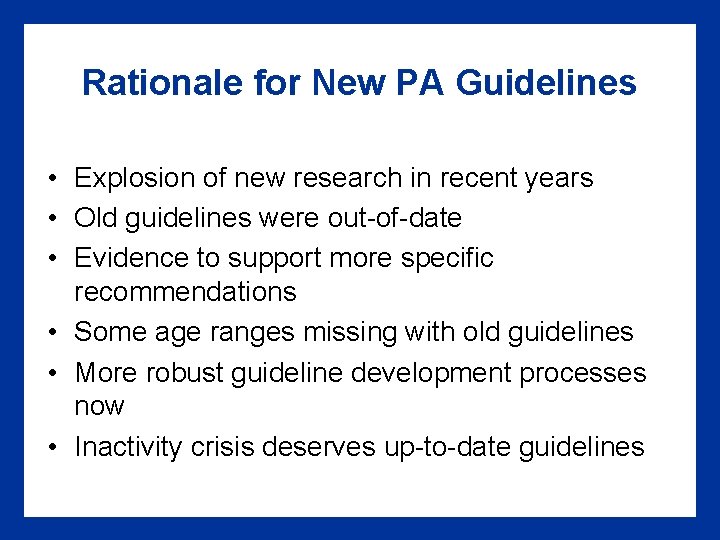 Rationale for New PA Guidelines

• Explosion of new research in recent years
• Old guidelines were out-of-date
• Evidence to support more specific recommendations
• Some age ranges missing with old guidelines
• More robust guideline development processes now
• Inactivity crisis deserves up-to-date guidelines